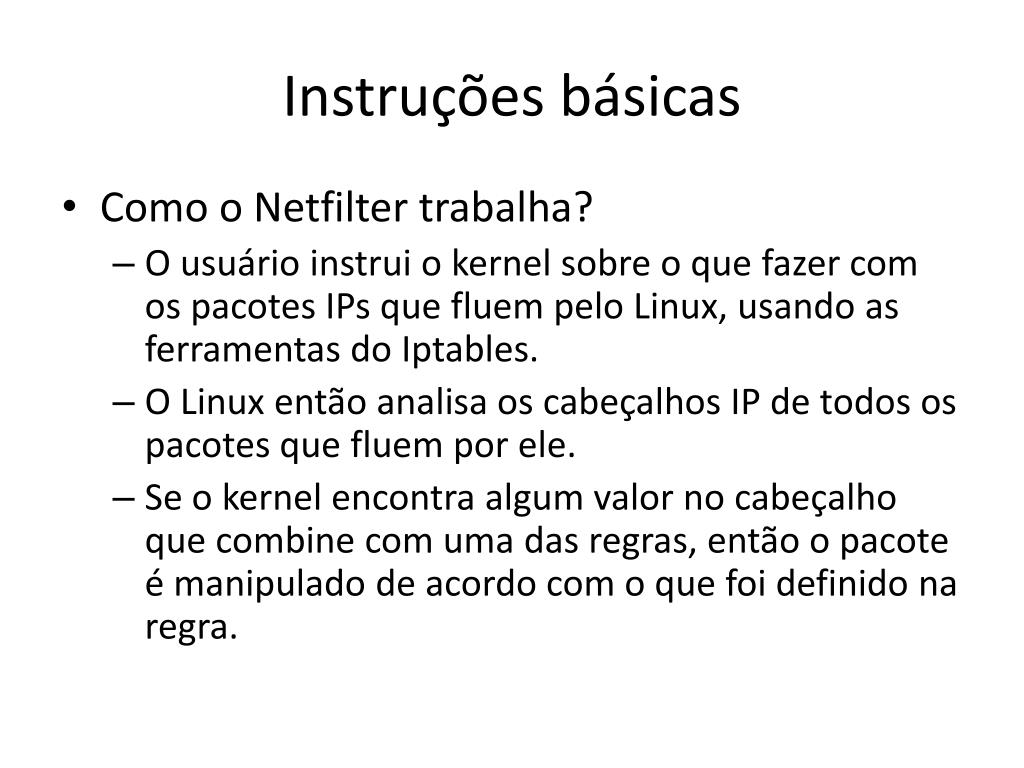 Instruções básicas

• Como o Netfilter trabalha?
– O usuário instrui o kernel sobre o que fazer com os pacotes IPs que fluem pelo Linux, usando as ferramentas do Iptables.
– O Linux então analisa os cabeçalhos IP de todos os pacotes que fluem por ele.
– Se o kernel encontra algum valor no cabeçalho que combine com uma das regras, então o pacote é manipulado de acordo com o que foi definido na regra.